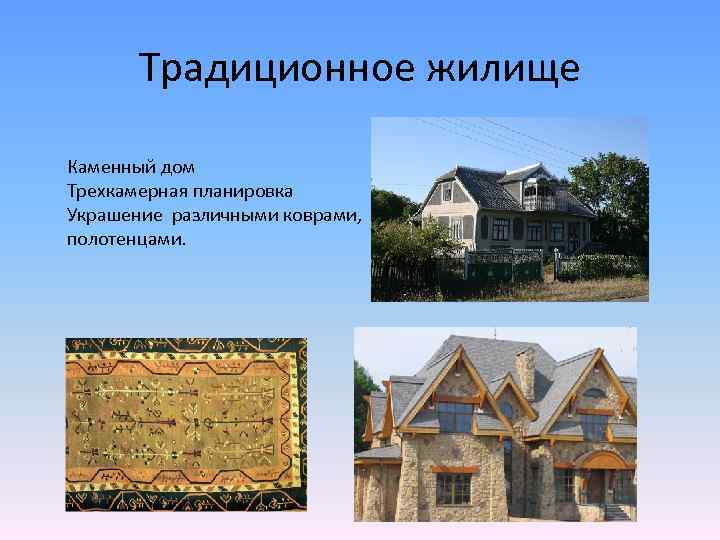 Традиционное жилище

Каменный дом
Трехкамерная планировка
Украшение различными коврами, полотенцами.